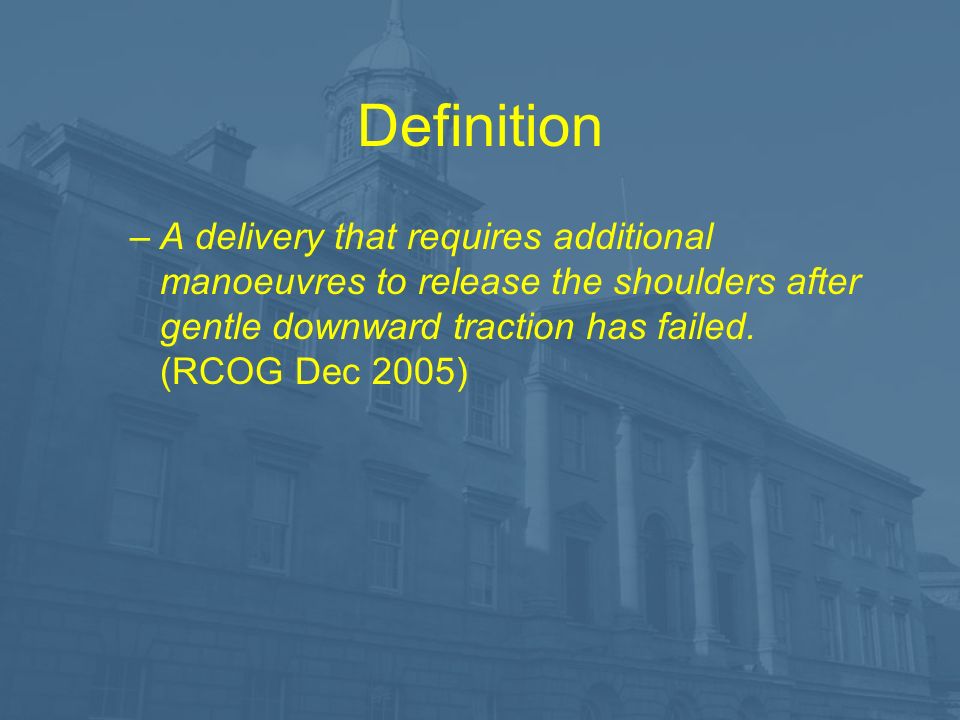 Definition

– A delivery that requires additional manoeuvres to release the shoulders after gentle downward traction has failed. (RCOG Dec 2005)